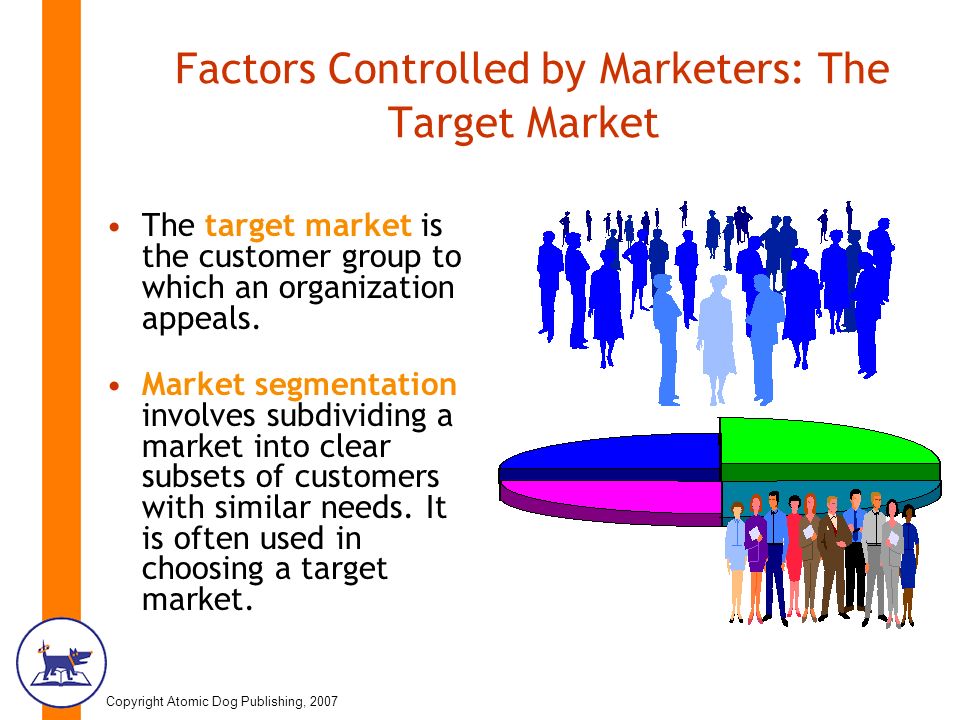 Factors Controlled by Marketers: The Target Market

• The target market is the customer group to which an organization appeals.

• Market segmentation involves subdividing a market into clear subsets of customers with similar needs. It is often used in choosing a target market.

Copyright Atomic Dog Publishing, 2007